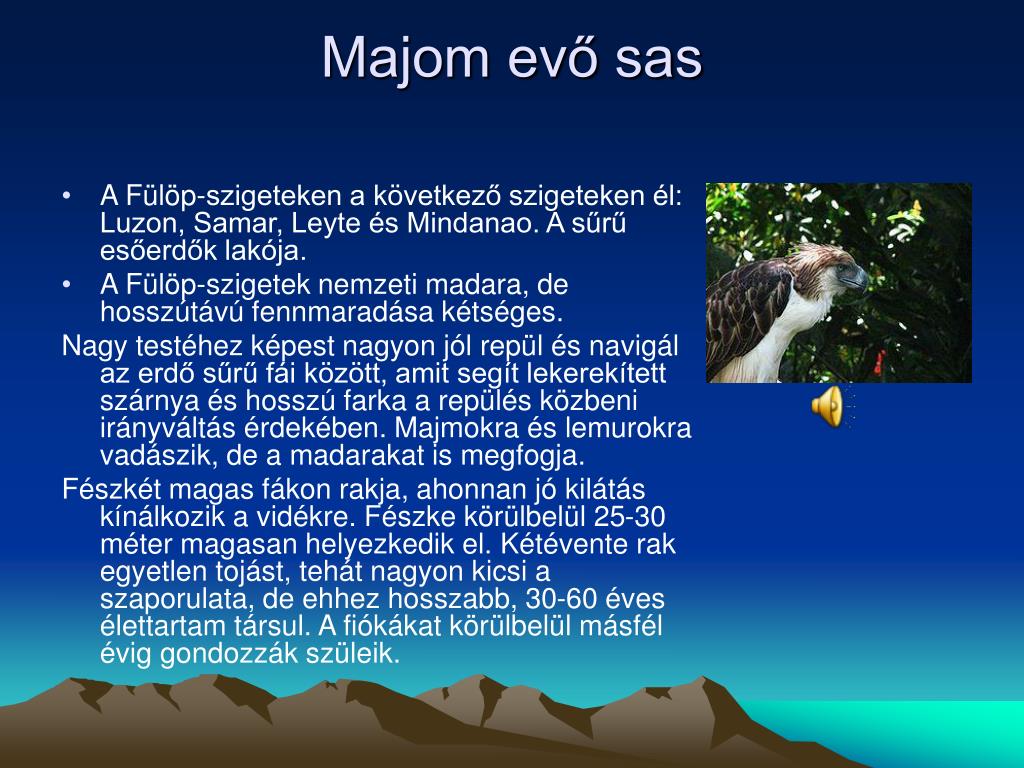 Majom evő sas

• A Fülöp-szigeteken a következő szigeteken él: Luzon, Samar, Leyte és Mindanao. A sűrű esőerdők lakója.
• A Fülöp-szigetek nemzeti madara, de hosszútávú fennmaradása kétséges.

Nagy testéhez képest nagyon jól repül és navigál az erdő sűrű fái között, amit segít lekerekített szárnya és hosszú farka a repülés közbeni irányváltás érdekében. Majmokra és lemurokra vadászik, de a madarakat is megfogja.

Fészkét magas fákon rakja, ahonnan jó kilátás kínálkozik a vidékre. Fészke körülbelül 25-30 méter magasan helyezkedik el. Kétévente rak egyetlen tojást, tehát nagyon kicsi a szaporulata, de ehhez hosszabb, 30-60 éves élettartam társul. A fiókákat körülbelül másfél évig gondozzák szüleik.